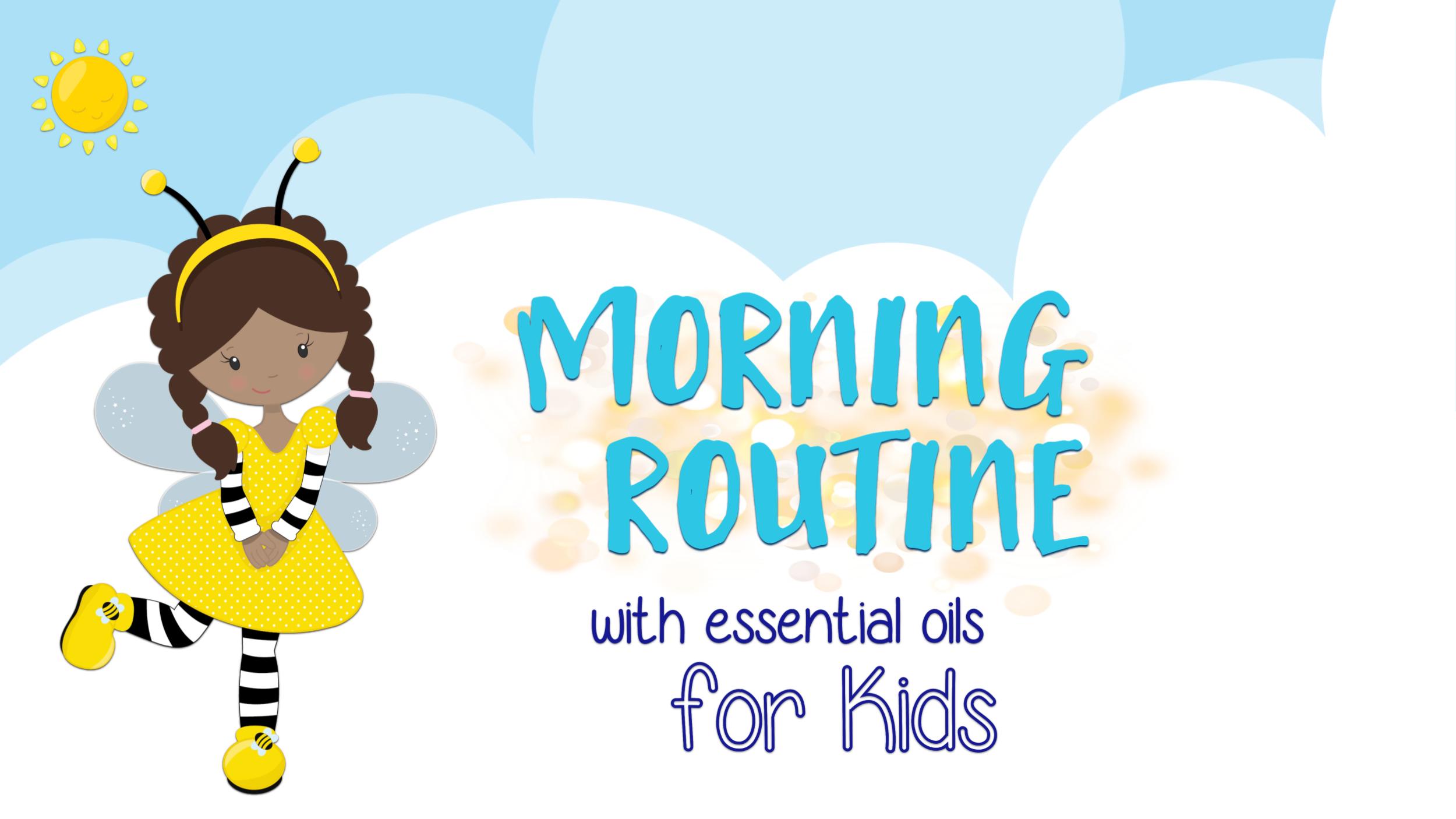 MORNING ROUTINE

with essential oils

for Kids